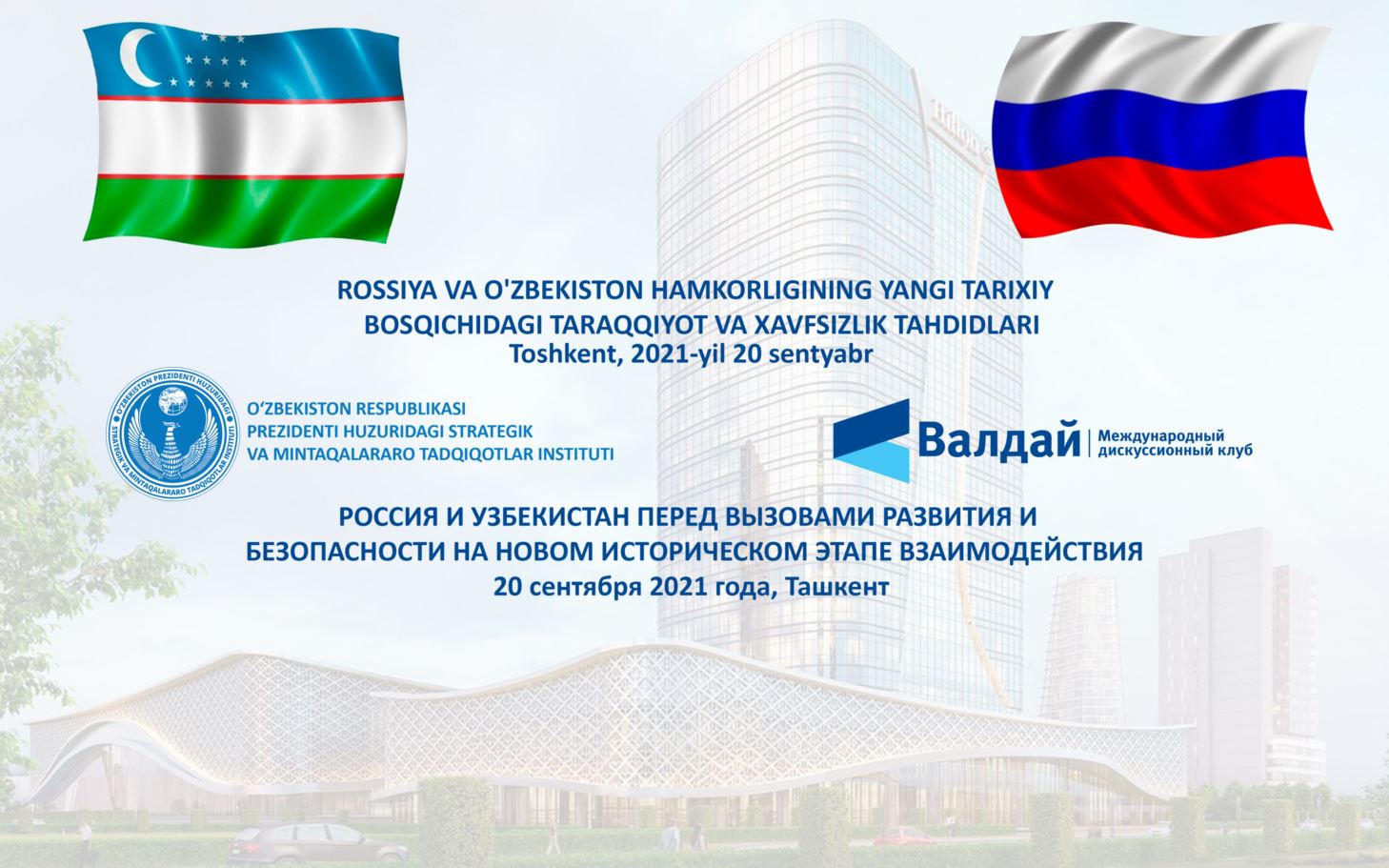 ROSSIYA VA O'ZBEKISTON HAMKORLIGINING YANGI TARIXIY BOSQICHIDAGI TARAQQIYOT VA XAVFSIZLIK TAHDIDLARI
Toshkent, 2021-yil 20 sentyabr

O'ZBEKISTON PREZIDENTI HUZURIDAGI STRATEGIK VA MINTAQALARARO TADQIQOTLAR INSTITUTI

O'ZBEKISTON RESPUBLIKASI
PREZIDENTI HUZURIDAGI STRATEGIK
VA MINTAQALARARO TADQIQOTLAR INSTITUTI

Валдай | Международный дискуссионный клуб

РОССИЯ И УЗБЕКИСТАН ПЕРЕД ВЫЗОВАМИ РАЗВИТИЯ И БЕЗОПАСНОСТИ НА НОВОМ ИСТОРИЧЕСКОМ ЭТАПЕ ВЗАИМОДЕЙСТВИЯ
20 сентября 2021 года, Ташкент